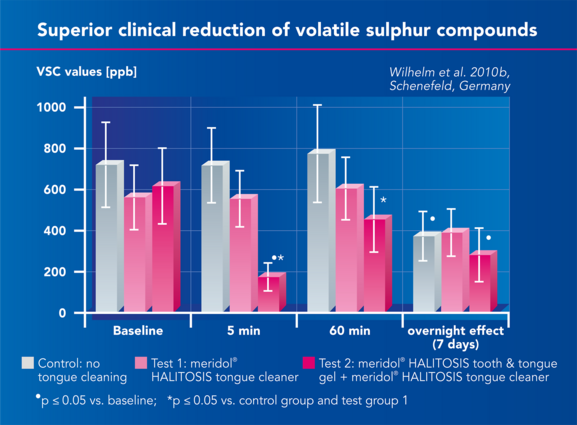 Superior clinical reduction of volatile sulphur compounds

VSC values [ppb]

Wilhelm et al. 2010b, Schenefeld, Germany

1000
800
600
400
200
0

•*
*
•
•

Baseline
5 min
60 min
overnight effect (7 days)

Control: no tongue cleaning
Test 1: meridol® HALITOSIS tongue cleaner
Test 2: meridol® HALITOSIS tooth & tongue gel + meridol® HALITOSIS tongue cleaner

•p ≤ 0.05 vs. baseline; *p ≤ 0.05 vs. control group and test group 1